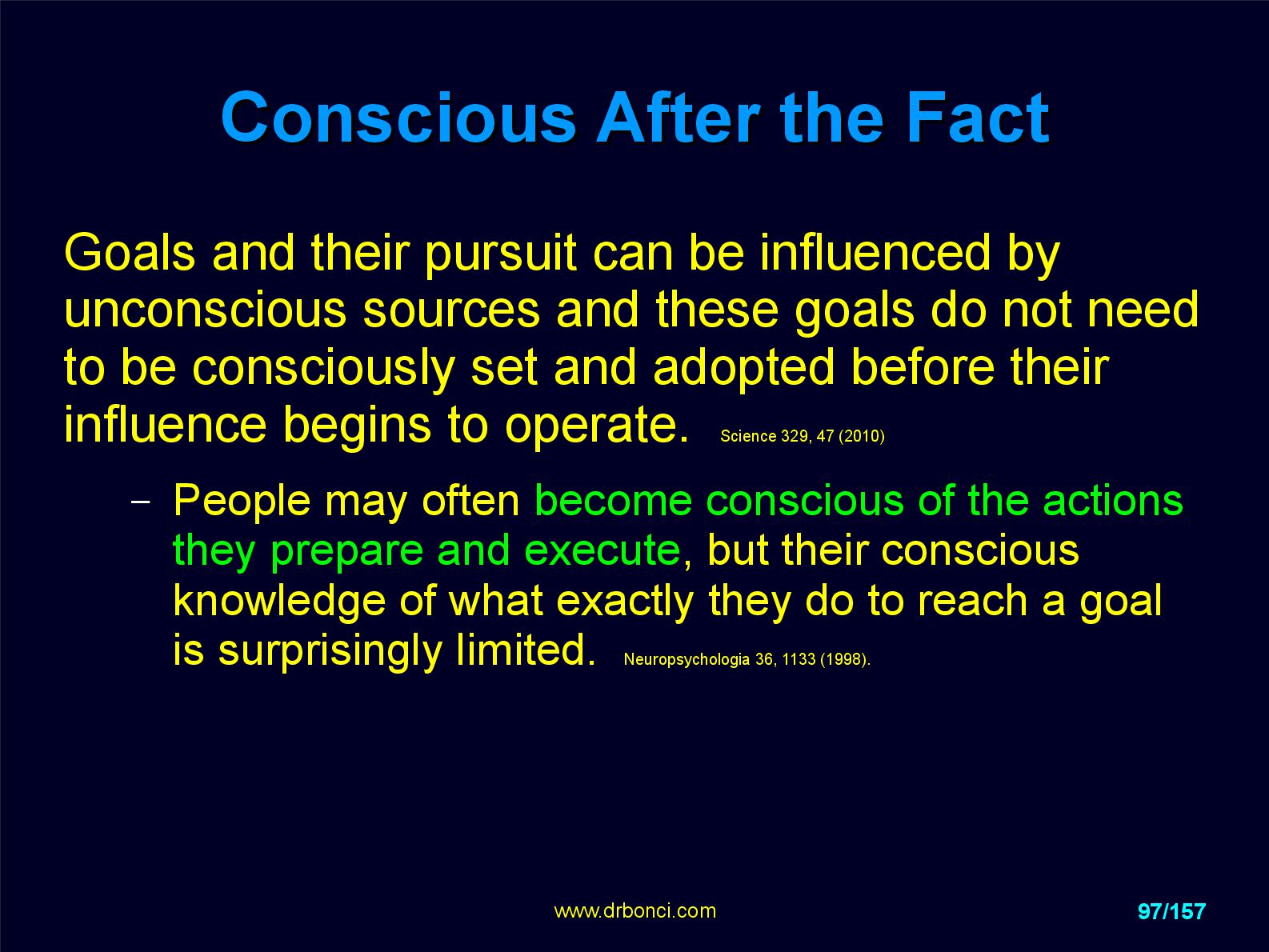 Conscious After the Fact

Goals and their pursuit can be influenced by unconscious sources and these goals do not need to be consciously set and adopted before their influence begins to operate. Science 329, 47 (2010)

– People may often become conscious of the actions they prepare and execute, but their conscious knowledge of what exactly they do to reach a goal is surprisingly limited. Neuropsychologia 36, 1133 (1998).

www.drbonci.com

97/157